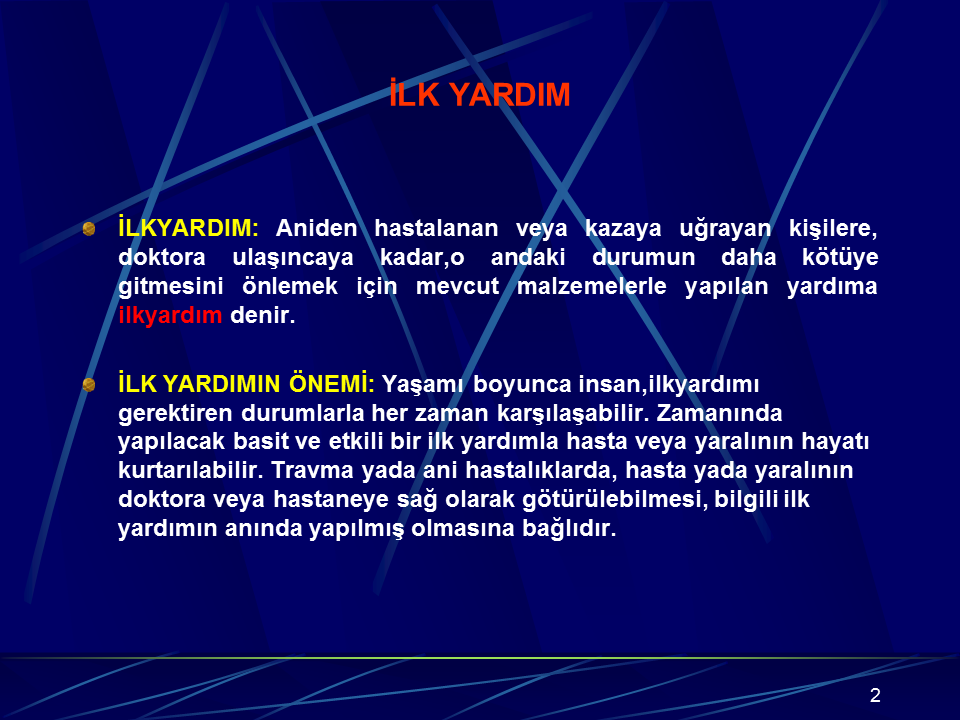 İLK YARDIM

İLKYARDIM: Aniden hastalanan veya kazaya uğrayan kişilere, doktora ulaşıncaya kadar,o andaki durumun daha kötüye gitmesini önlemek için mevcut malzemelerle yapılan yardıma ilkyardım denir.

İLK YARDIMIN ÖNEMİ: Yaşamı boyunca insan,ilkyardımı gerektiren durumlarla her zaman karşılaşabilir. Zamanında yapılacak basit ve etkili bir ilk yardımla hasta veya yaralının hayatı kurtarılabilir. Travma yada ani hastalıklarda, hasta yada yaralının doktora veya hastaneye sağ olarak götürülebilmesi, bilgili ilk yardımın anında yapılmış olmasına bağlıdır.

2